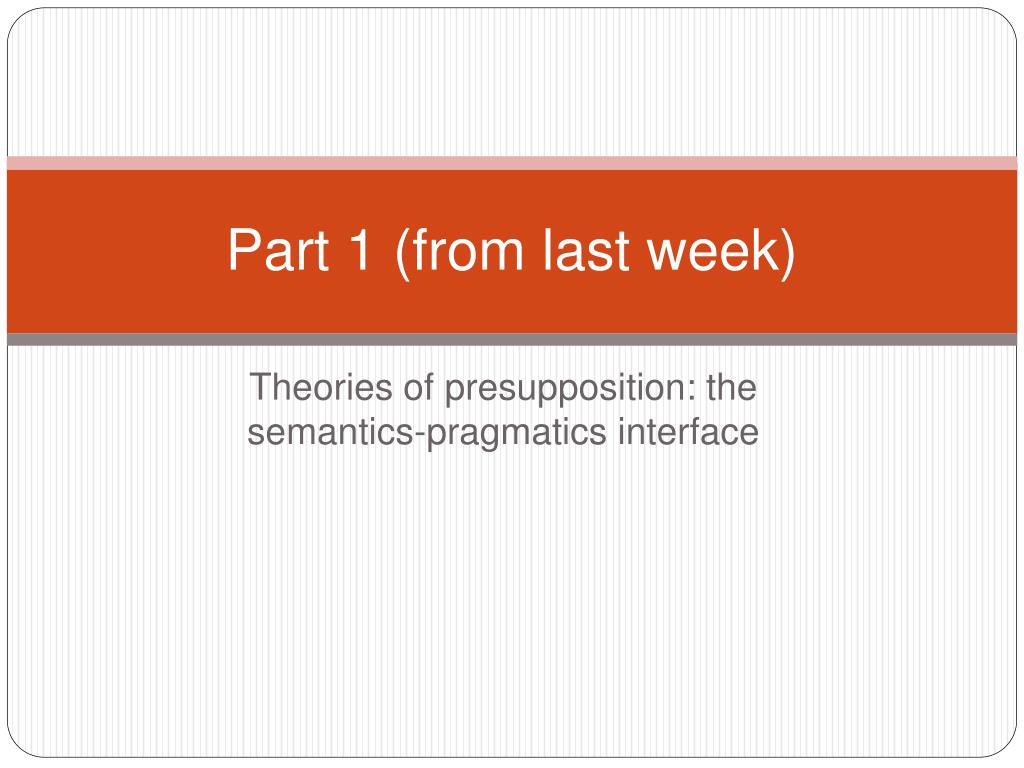 Part 1 (from last week)

Theories of presupposition: the semantics-pragmatics interface